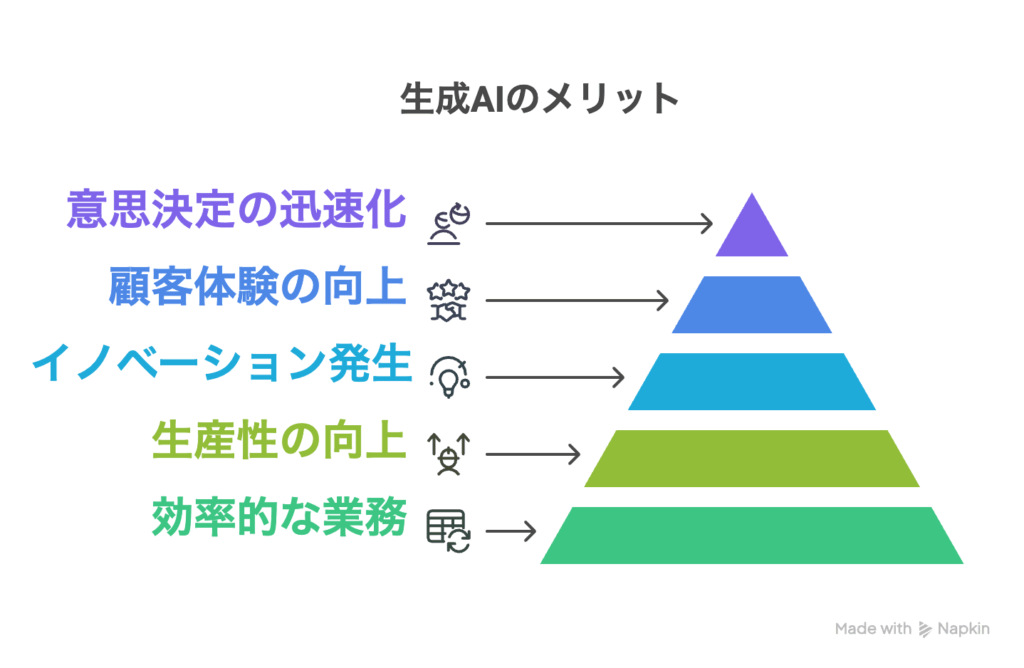 生成AIのメリット

意思決定の迅速化

顧客体験の向上

イノベーション発生

生産性の向上

効率的な業務

Made with Napkin